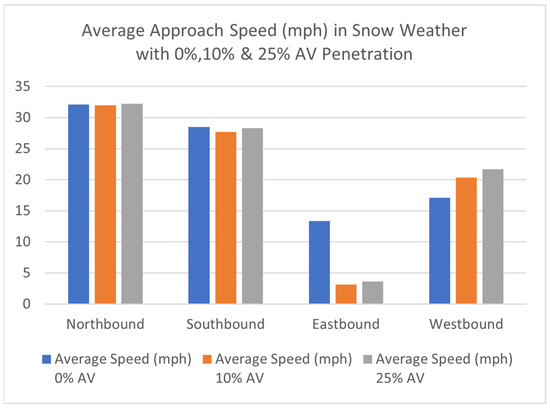 Average Approach Speed (mph) in Snow Weather with 0%,10% & 25% AV Penetration

35
30
25
20
15
10
5
0

Northbound
Southbound
Eastbound
Westbound

Average Speed (mph) 0% AV
Average Speed (mph) 10% AV
Average Speed (mph) 25% AV